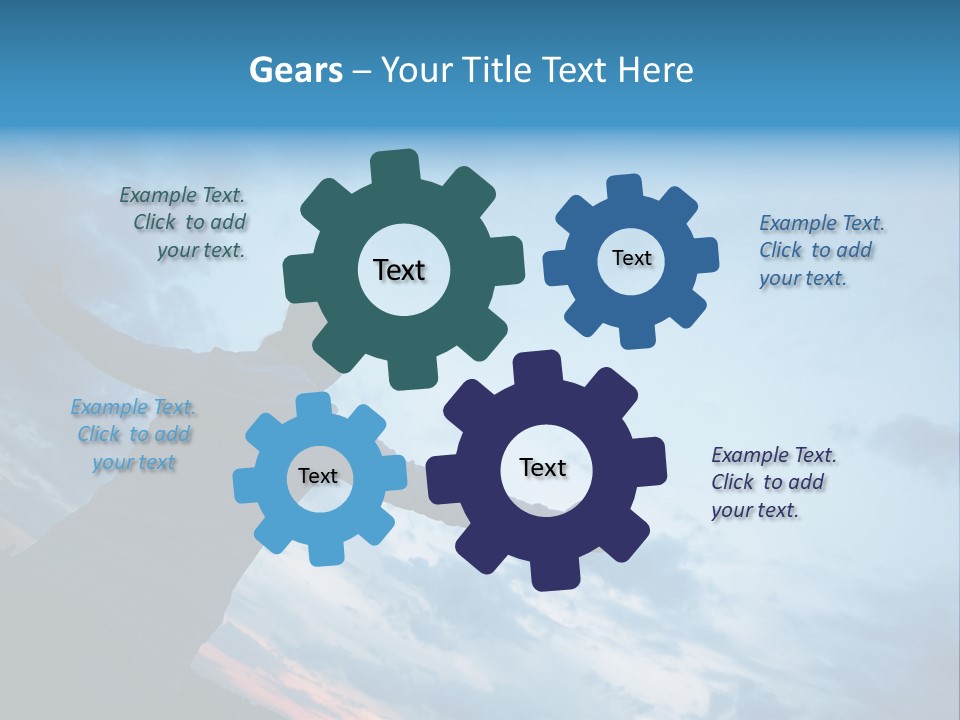 Gears – Your Title Text Here

Example Text. Click to add your text.

Text

Text

Example Text. Click to add your text.

Example Text. Click to add your text

Text

Text

Example Text. Click to add your text.